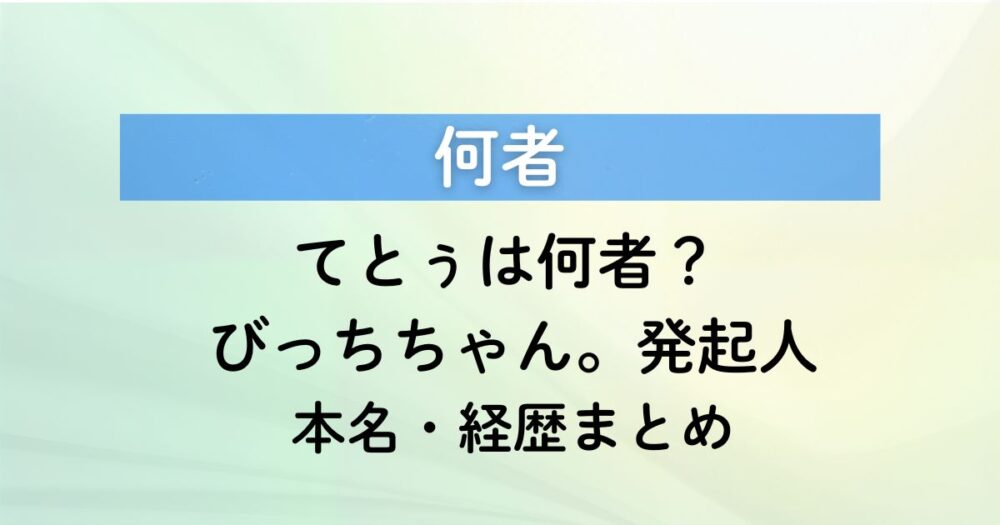 何者

てとぅは何者？
びっちちゃん。発起人
本名・経歴まとめ